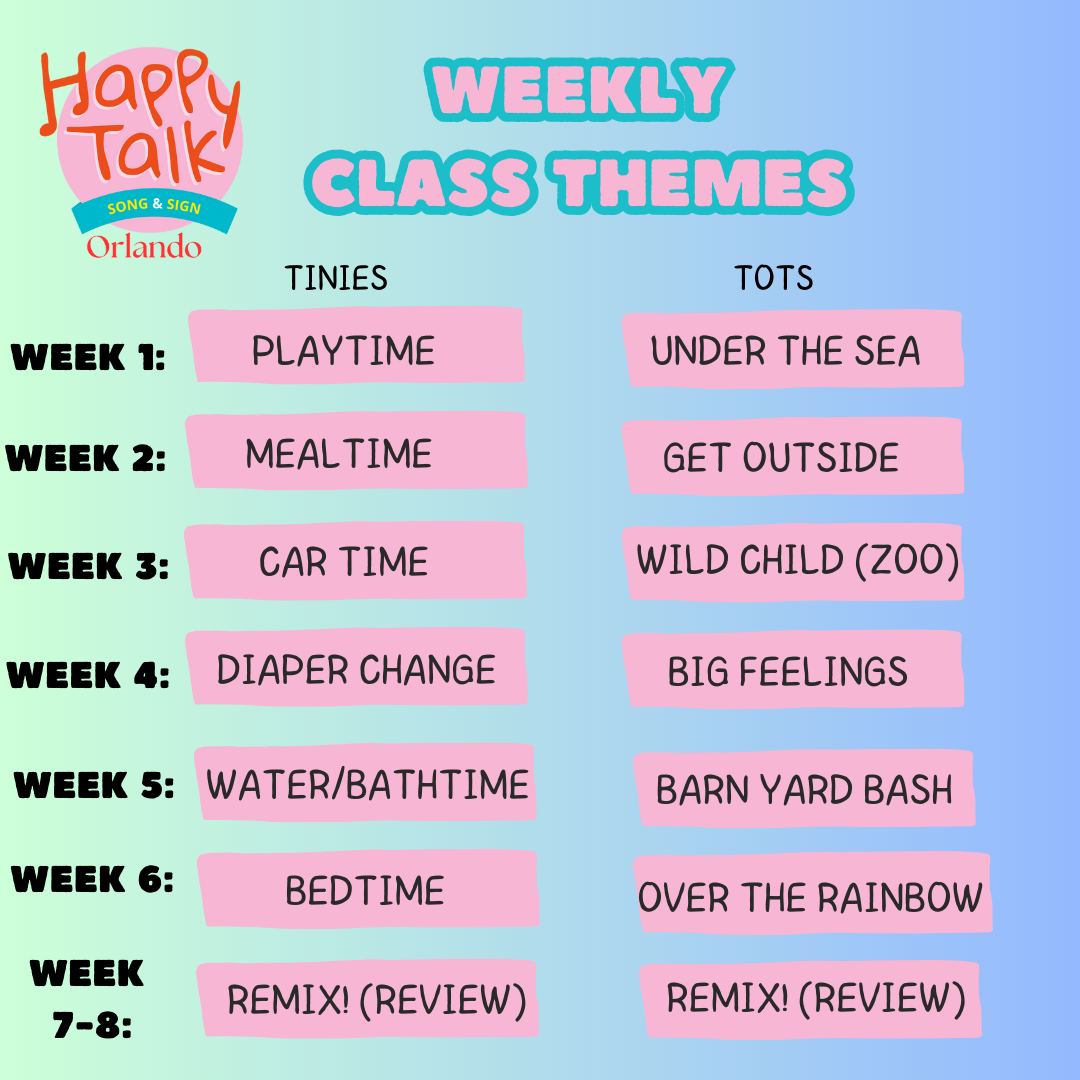 Happy Talk
SONG & SIGN
Orlando

WEEKLY CLASS THEMES

| | TINIES | TOTS |
|---|---|---|
| WEEK 1: | PLAYTIME | UNDER THE SEA |
| WEEK 2: | MEALTIME | GET OUTSIDE |
| WEEK 3: | CAR TIME | WILD CHILD (ZOO) |
| WEEK 4: | DIAPER CHANGE | BIG FEELINGS |
| WEEK 5: | WATER/BATHTIME | BARN YARD BASH |
| WEEK 6: | BEDTIME | OVER THE RAINBOW |
| WEEK 7-8: | REMIX! (REVIEW) | REMIX! (REVIEW) |